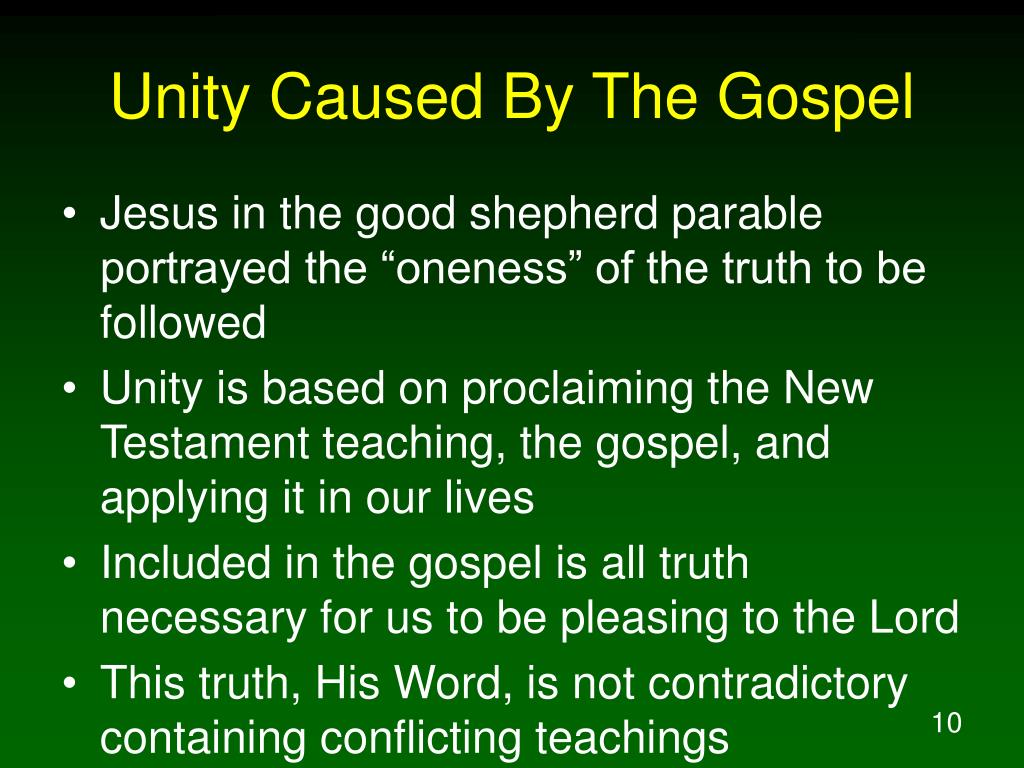 Unity Caused By The Gospel

• Jesus in the good shepherd parable portrayed the “oneness” of the truth to be followed
• Unity is based on proclaiming the New Testament teaching, the gospel, and applying it in our lives
• Included in the gospel is all truth necessary for us to be pleasing to the Lord
• This truth, His Word, is not contradictory containing conflicting teachings

10